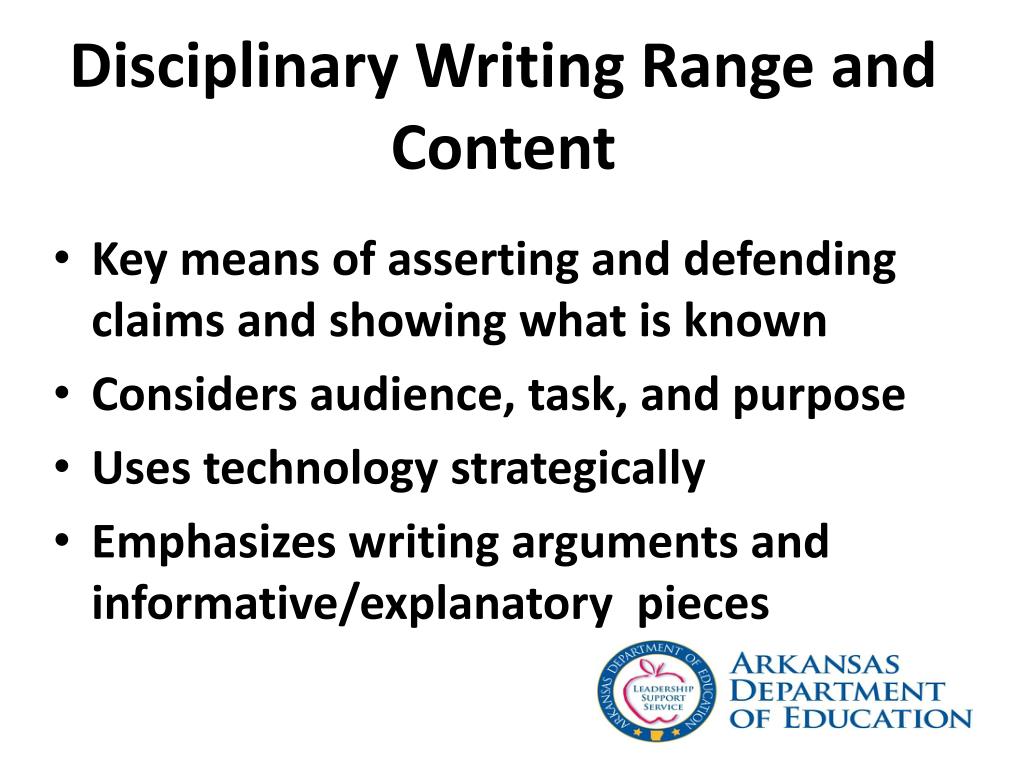 Disciplinary Writing Range and Content

• Key means of asserting and defending claims and showing what is known
• Considers audience, task, and purpose
• Uses technology strategically
• Emphasizes writing arguments and informative/explanatory pieces

ARKANSAS DEPARTMENT OF EDUCATION
LEADERSHIP SUPPORT SERVICE

ARKANSAS DEPARTMENT OF EDUCATION